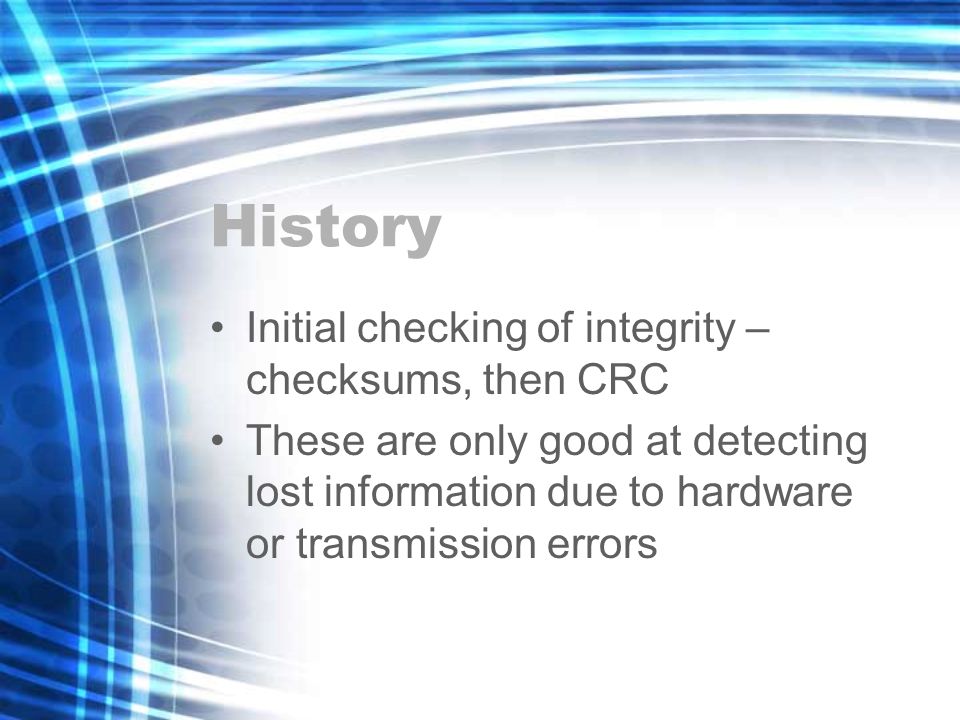 History

• Initial checking of integrity – checksums, then CRC
• These are only good at detecting lost information due to hardware or transmission errors